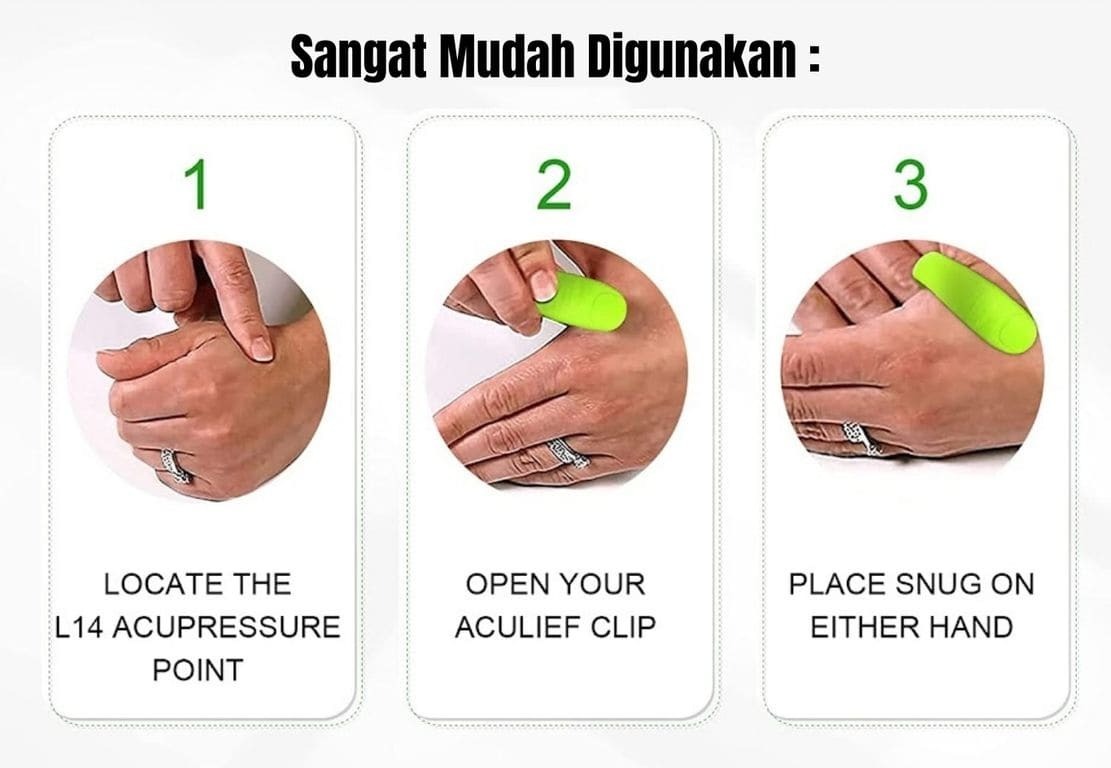 Sangat Mudah Digunakan :

1

LOCATE THE L14 ACUPRESSURE POINT

2

OPEN YOUR ACULIEF CLIP

3

PLACE SNUG ON EITHER HAND